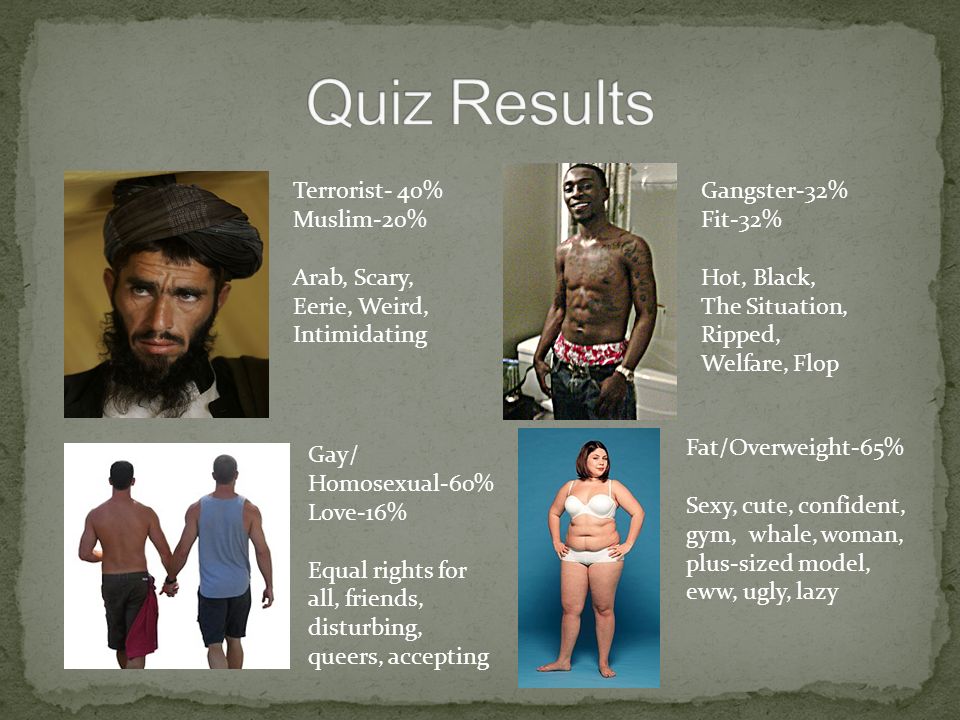 Quiz Results

Terrorist- 40%
Muslim-20%

Arab, Scary, Eerie, Weird, Intimidating

Gangster-32%
Fit-32%

Hot, Black, The Situation, Ripped, Welfare, Flop

Gay/ Homosexual-60%
Love-16%

Equal rights for all, friends, disturbing, queers, accepting

Fat/Overweight-65%

Sexy, cute, confident, gym, whale, woman, plus-sized model, eww, ugly, lazy